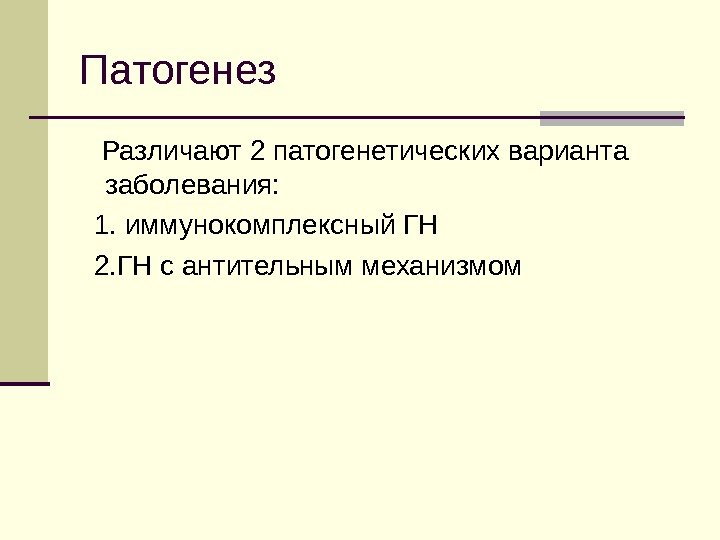 Патогенез

Различают 2 патогенетических варианта заболевания:

1. иммунокомплексный ГН

2.ГН с антительным механизмом